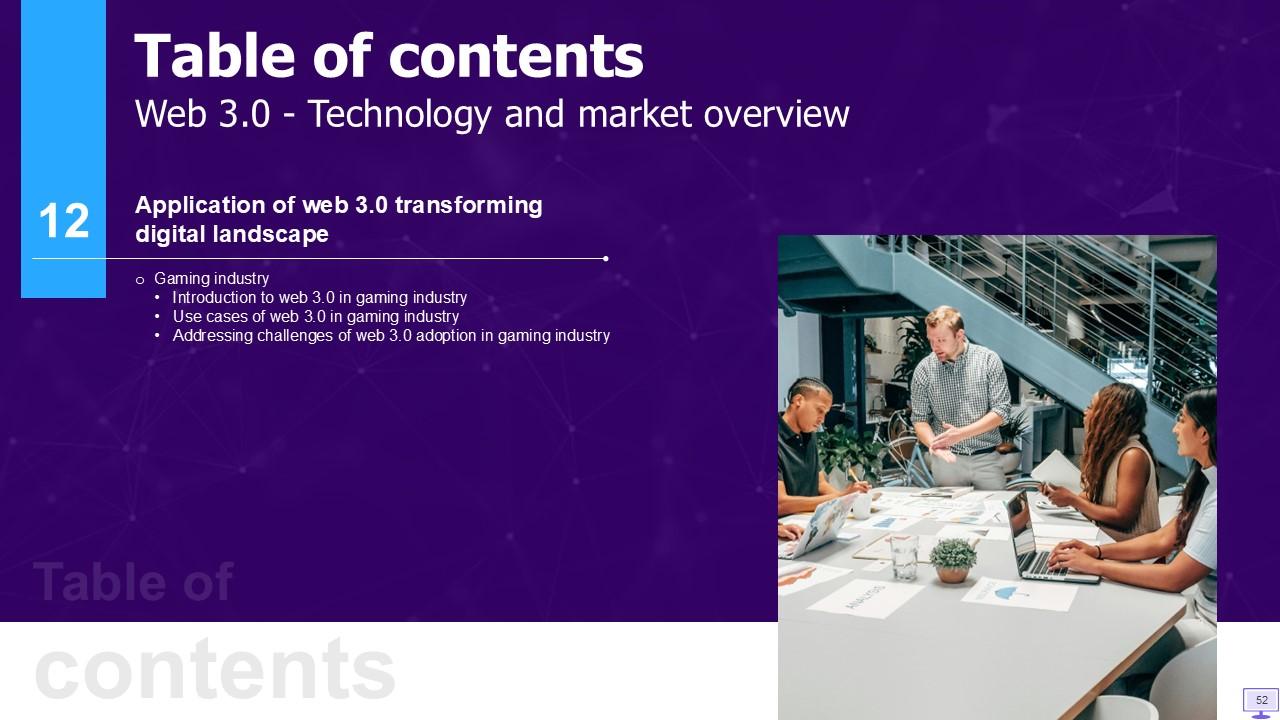 Table of contents
Web 3.0 - Technology and market overview

12

Application of web 3.0 transforming digital landscape

o Gaming industry
• Introduction to web 3.0 in gaming industry
• Use cases of web 3.0 in gaming industry
• Addressing challenges of web 3.0 adoption in gaming industry

Table of contents

52